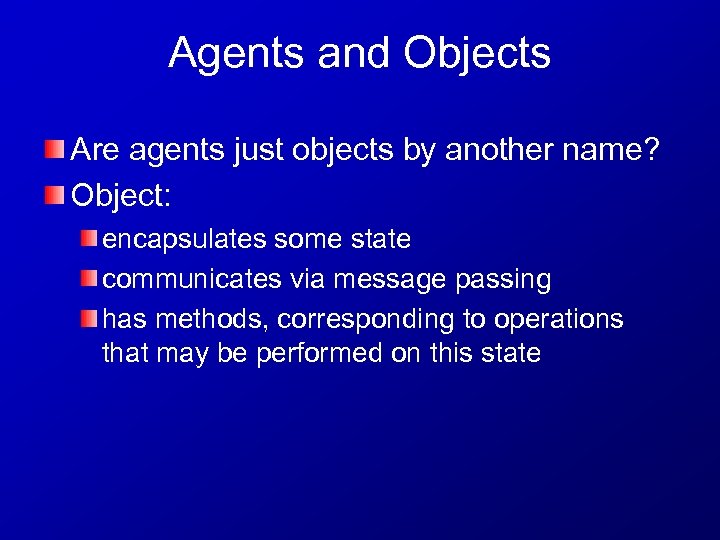 Agents and Objects

Are agents just objects by another name?

Object:

encapsulates some state

communicates via message passing

has methods, corresponding to operations that may be performed on this state